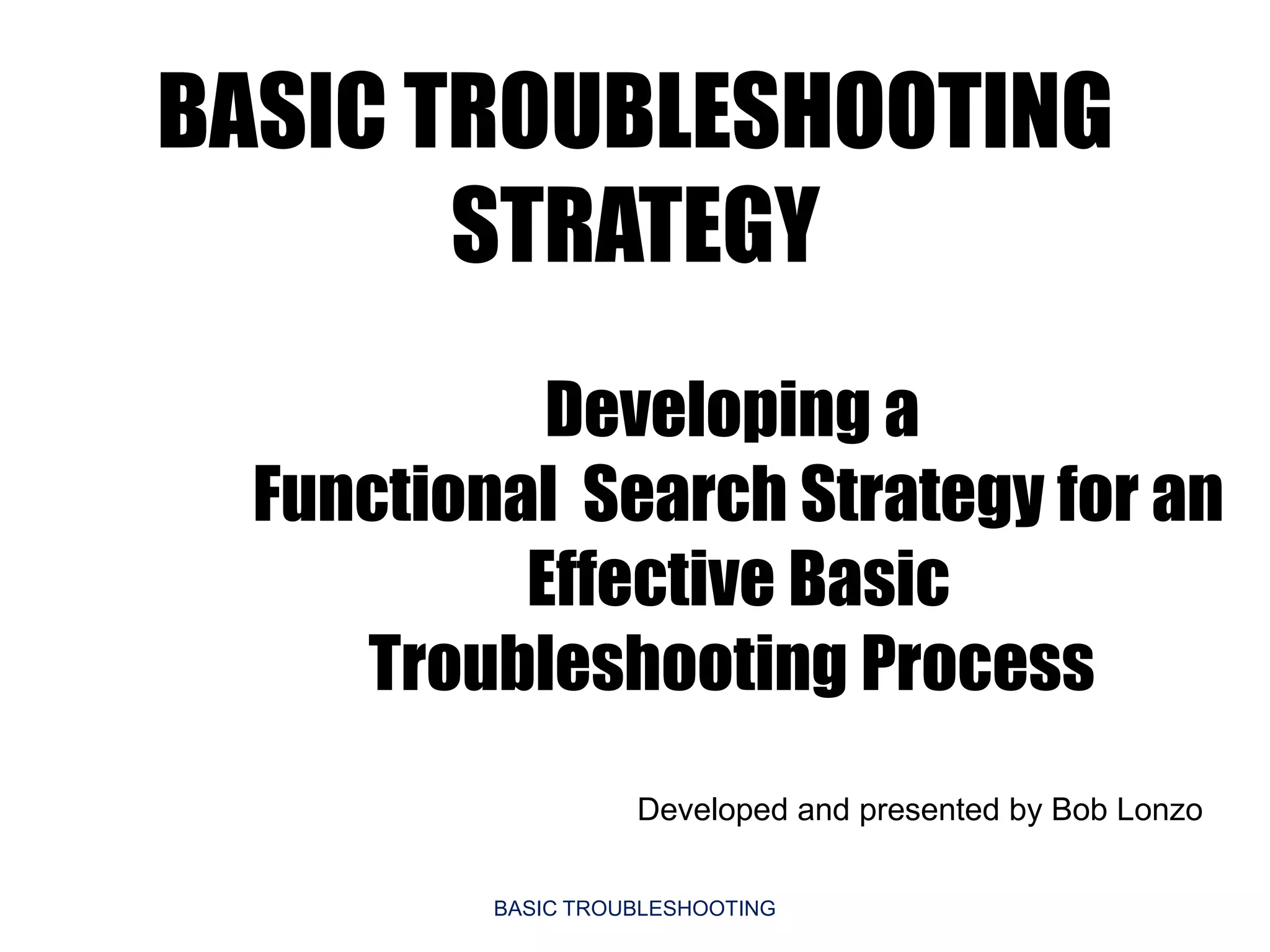 BASIC TROUBLESHOOTING STRATEGY

Developing a Functional  Search Strategy for an Effective Basic Troubleshooting Process

Developed and presented by Bob Lonzo

BASIC TROUBLESHOOTING